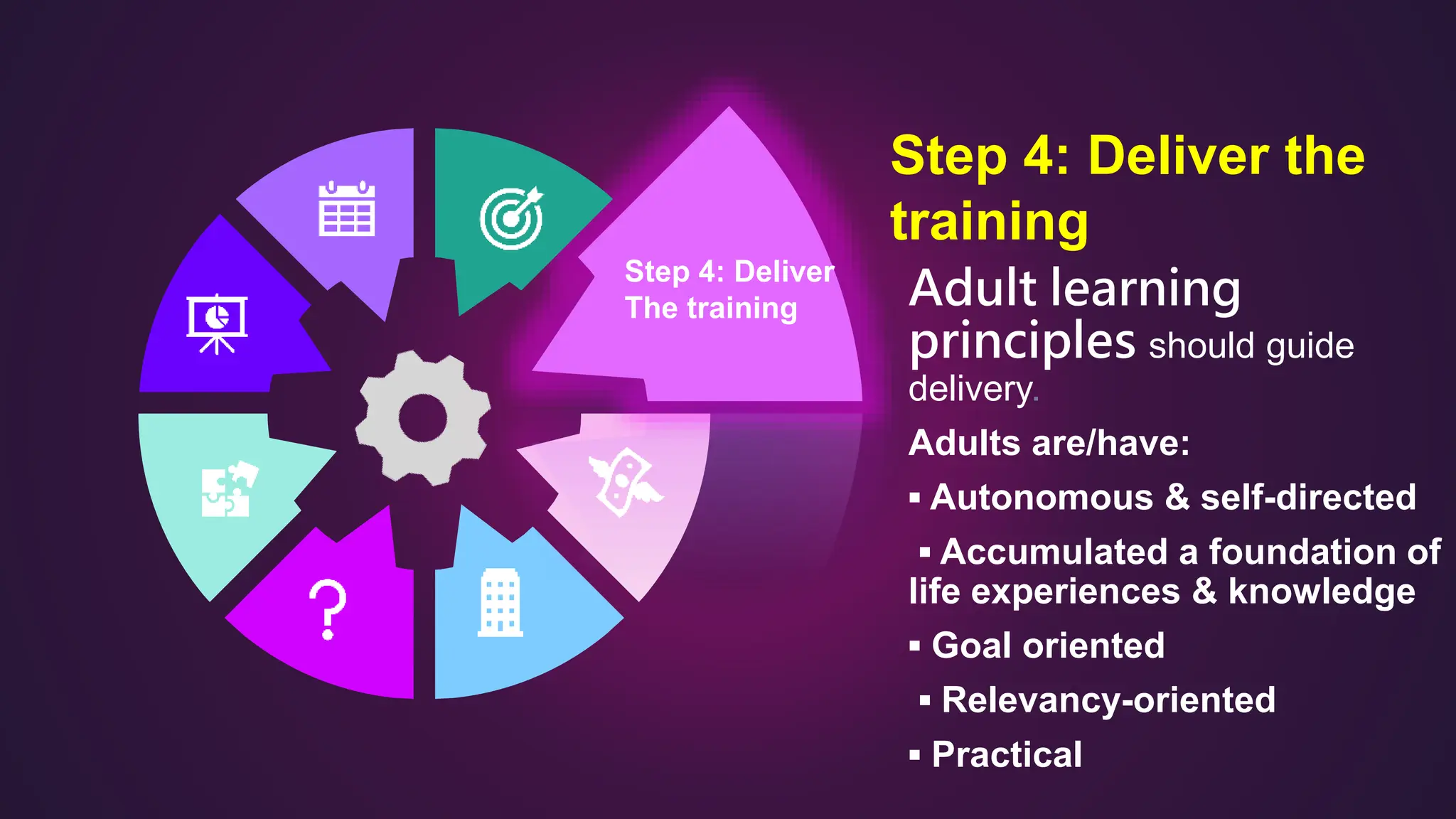 Step 4: Deliver The training

Step 4: Deliver the training

Adult learning principles should guide delivery.

Adults are/have:

▪ Autonomous & self-directed

▪ Accumulated a foundation of life experiences & knowledge

▪ Goal oriented

▪ Relevancy-oriented

▪ Practical